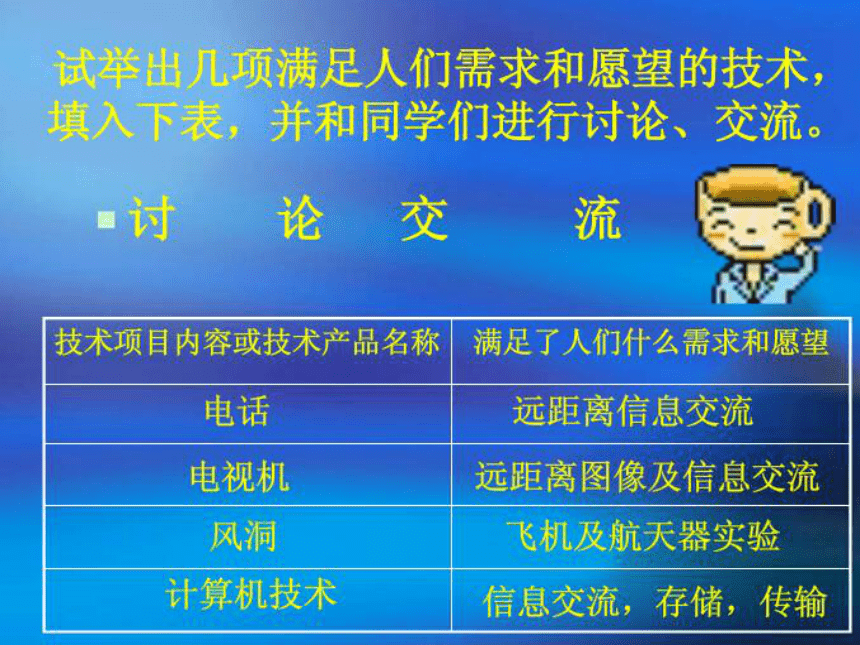 试举出几项满足人们需求和愿望的技术，填入下表，并和同学们进行讨论、交流。

讨 论 交 流

| 技术项目内容或技术产品名称 | 满足了人们什么需求和愿望 |
|---|---|
| 电话 | 远距离信息交流 |
| 电视机 | 远距离图像及信息交流 |
| 风洞 | 飞机及航天器实验 |
| 计算机技术 | 信息交流，存储，传输 |